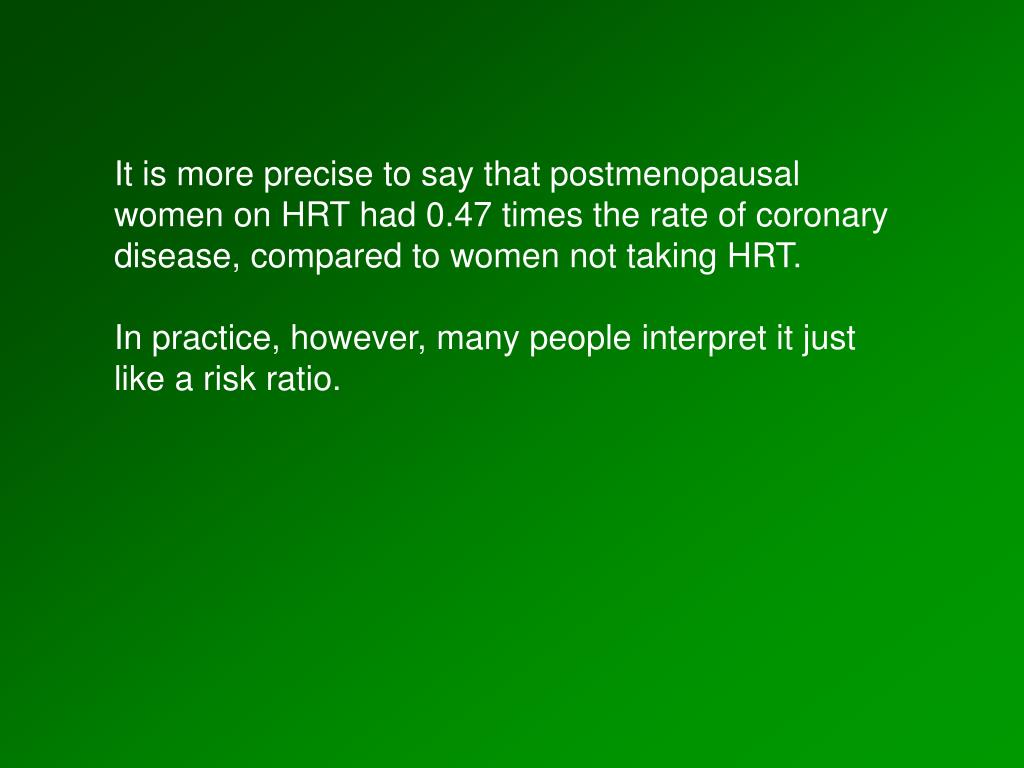 It is more precise to say that postmenopausal women on HRT had 0.47 times the rate of coronary disease, compared to women not taking HRT.

In practice, however, many people interpret it just like a risk ratio.